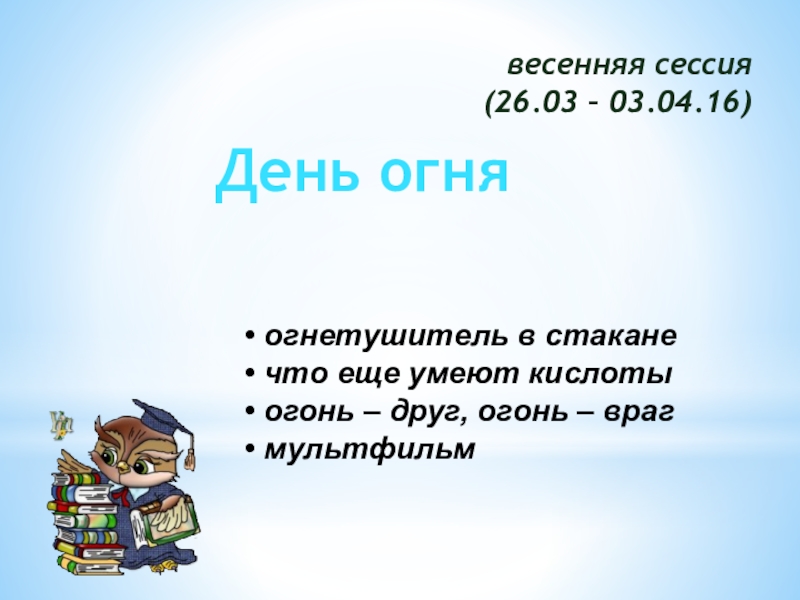 весенняя сессия
(26.03 – 03.04.16)

День огня

• огнетушитель в стакане
• что еще умеют кислоты
• огонь – друг, огонь – враг
• мультфильм